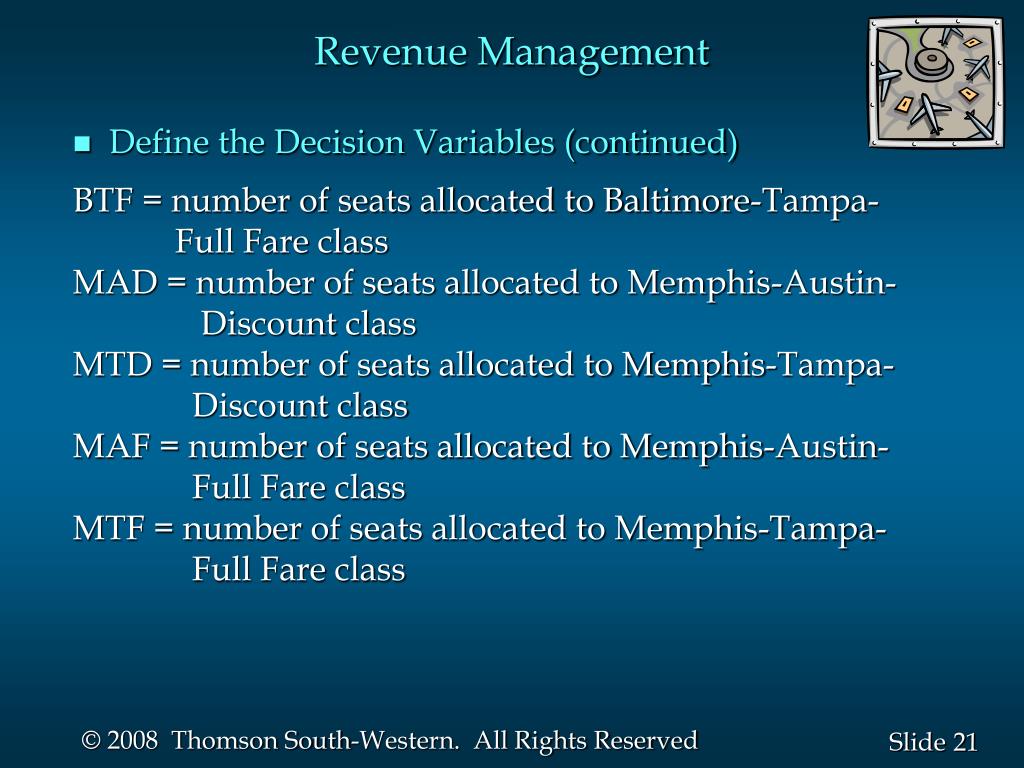 Revenue Management

■ Define the Decision Variables (continued)

BTF = number of seats allocated to Baltimore-Tampa-Full Fare class
MAD = number of seats allocated to Memphis-Austin-Discount class
MTD = number of seats allocated to Memphis-Tampa-Discount class
MAF = number of seats allocated to Memphis-Austin-Full Fare class
MTF = number of seats allocated to Memphis-Tampa-Full Fare class

© 2008 Thomson South-Western. All Rights Reserved

Slide 21